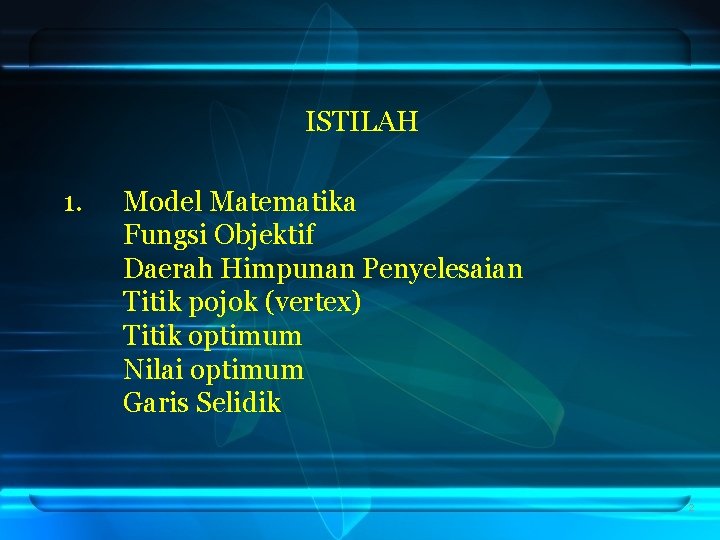 ISTILAH

1. Model Matematika
Fungsi Objektif
Daerah Himpunan Penyelesaian
Titik pojok (vertex)
Titik optimum
Nilai optimum
Garis Selidik

2